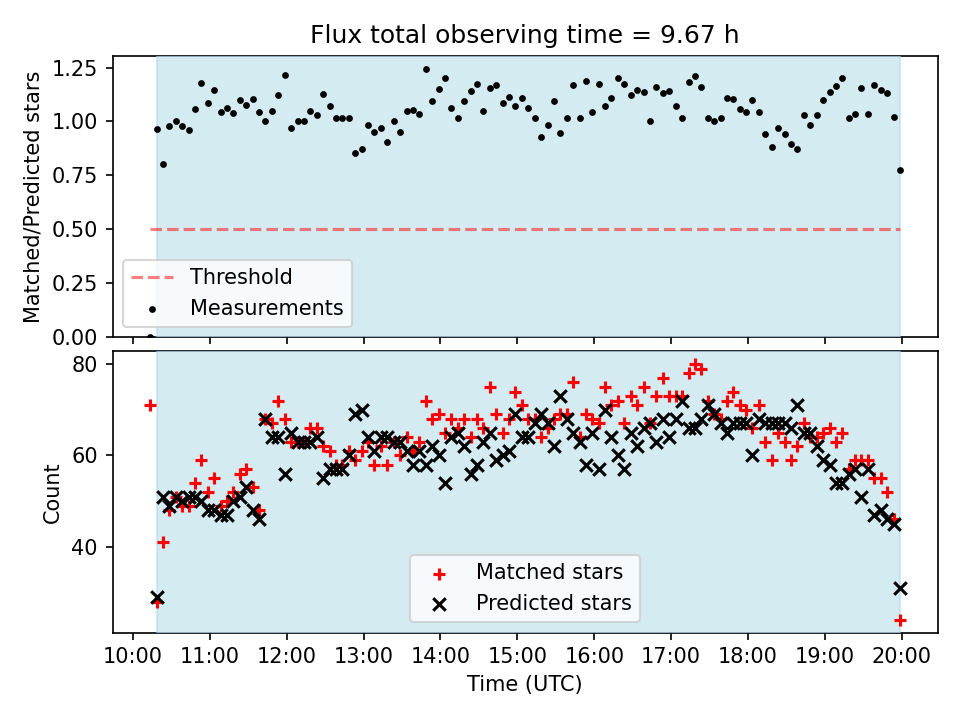 Flux total observing time = 9.67 h

Matched/Predicted stars

1.25
1.00
0.75
0.50
0.25
0.00

Threshold
Measurements

Count

80
60
40

Matched stars
Predicted stars

10:00 11:00 12:00 13:00 14:00 15:00 16:00 17:00 18:00 19:00 20:00

Time (UTC)